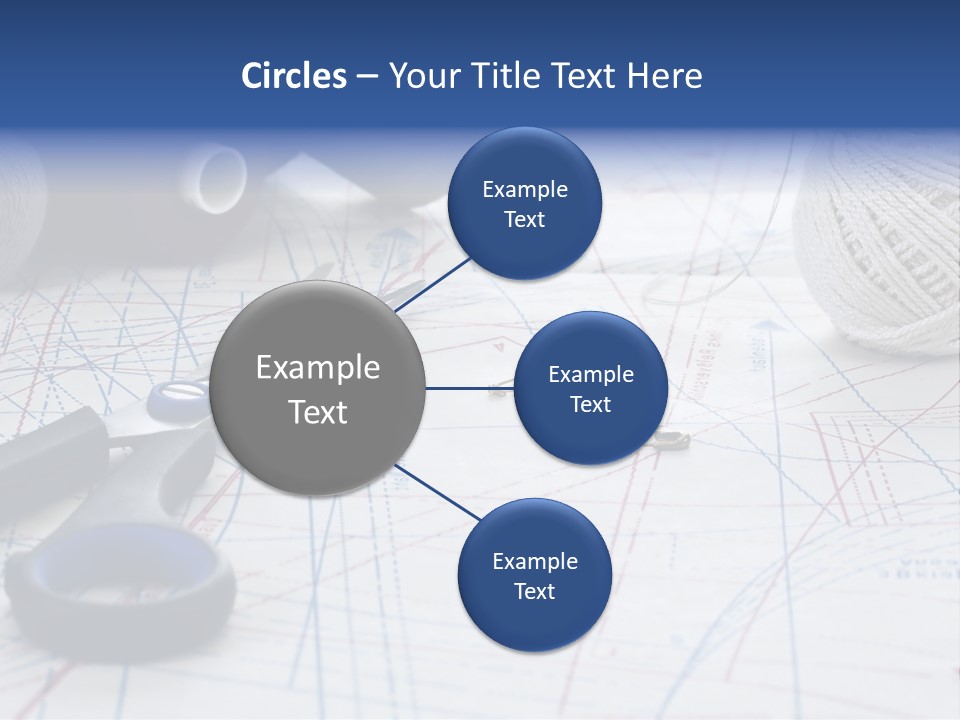 Circles – Your Title Text Here

Example Text

Example Text

Example Text

Example Text